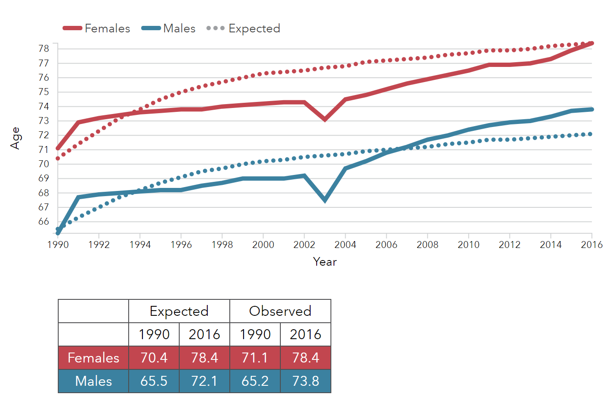 Females Males Expected

Age

78
77
76
75
74
73
72
71
70
69
68
67
66

1990 1992 1994 1996 1998 2000 2002 2004 2006 2008 2010 2012 2014 2016

Year

| | Expected | | Observed | |
|---|---|---|---|---|
| | 1990 | 2016 | 1990 | 2016 |
| Females | 70.4 | 78.4 | 71.1 | 78.4 |
| Males | 65.5 | 72.1 | 65.2 | 73.8 |